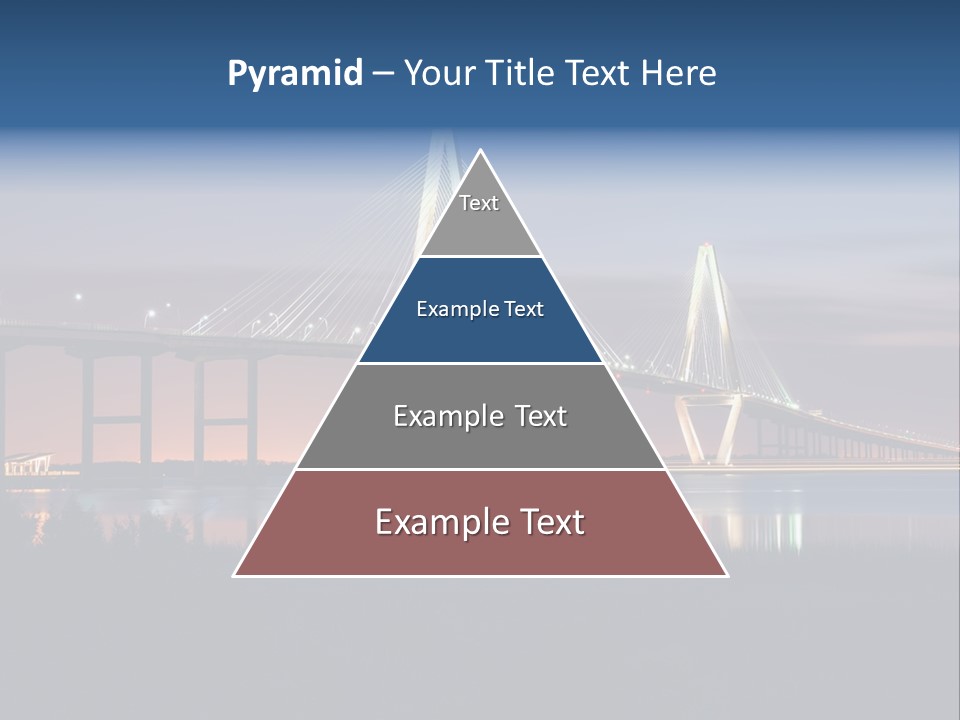 Pyramid – Your Title Text Here

Text

Example Text

Example Text

Example Text